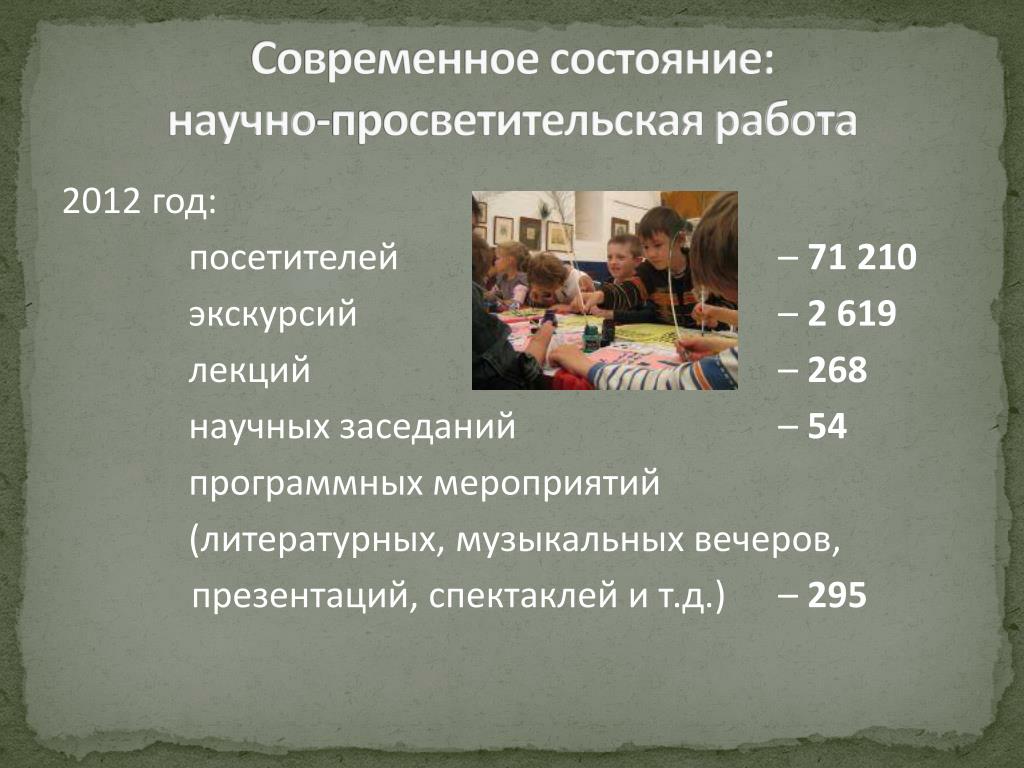 Современное состояние:
научно-просветительская работа

2012 год:

посетителей – 71 210

экскурсий – 2 619

лекций – 268

научных заседаний – 54

программных мероприятий (литературных, музыкальных вечеров, презентаций, спектаклей и т.д.) – 295